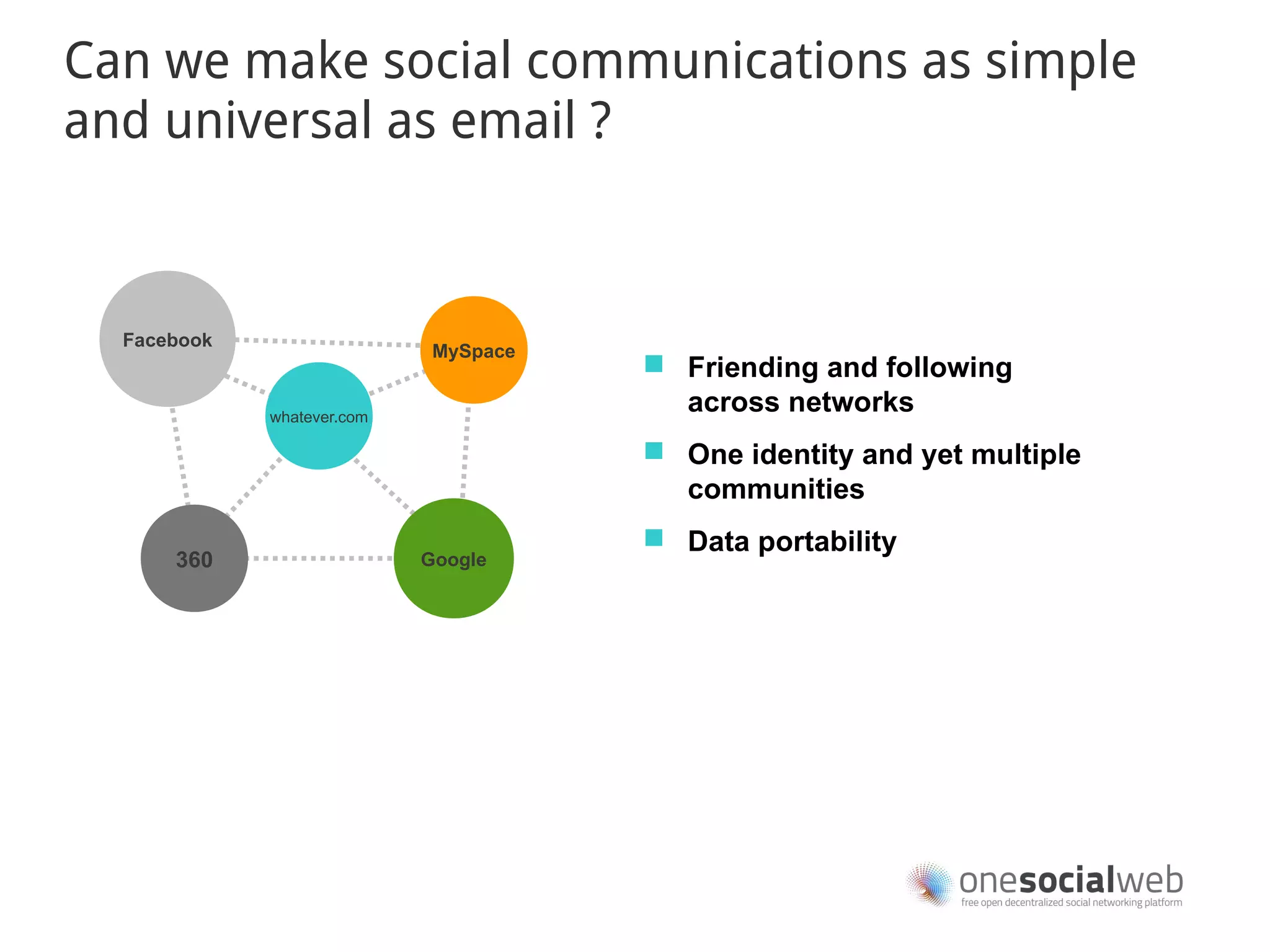 Can we make social communications as simple and universal as email ?

Facebook

MySpace

whatever.com

360

Google

Friending and following across networks

One identity and yet multiple communities

Data portability

onesocialweb
free open decentralized social networking platform